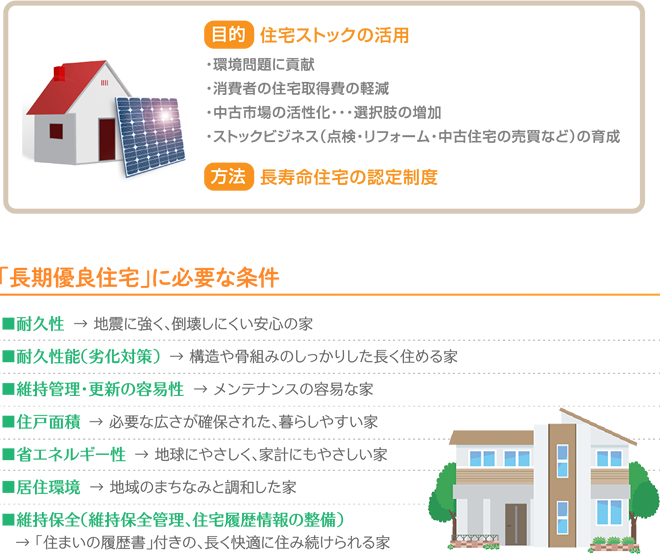 目的 住宅ストックの活用

・環境問題に貢献
・消費者の住宅取得費の軽減
・中古市場の活性化・・・選択肢の増加
・ストックビジネス（点検・リフォーム・中古住宅の売買など）の育成

方法 長寿命住宅の認定制度

「長期優良住宅」に必要な条件

■耐久性 → 地震に強く、倒壊しにくい安心の家
■耐久性能（劣化対策） → 構造や骨組みのしっかりした長く住める家
■維持管理・更新の容易性 → メンテナンスの容易な家
■住戸面積 → 必要な広さが確保された、暮らしやすい家
■省エネルギー性 → 地球にやさしく、家計にもやさしい家
■居住環境 → 地域のまちなみと調和した家
■維持保全（維持保全管理、住宅履歴情報の整備）
→「住まいの履歴書」付きの、長く快適に住み続けられる家